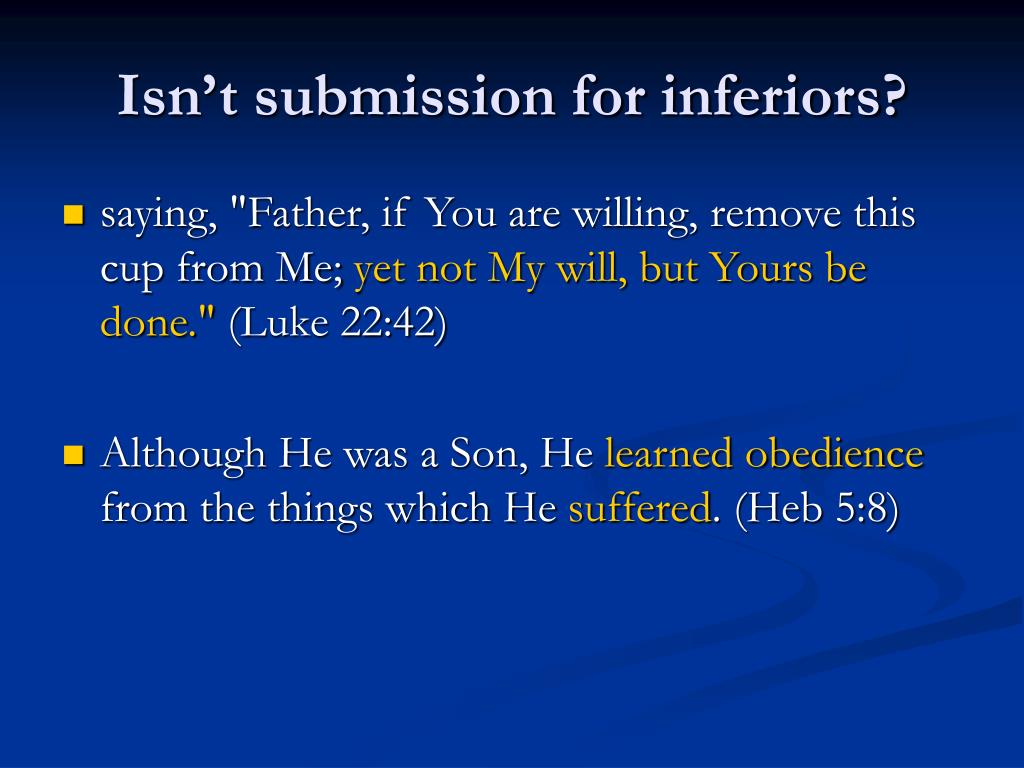 Isn’t submission for inferiors?

saying, "Father, if You are willing, remove this cup from Me; yet not My will, but Yours be done." (Luke 22:42)

Although He was a Son, He learned obedience from the things which He suffered. (Heb 5:8)